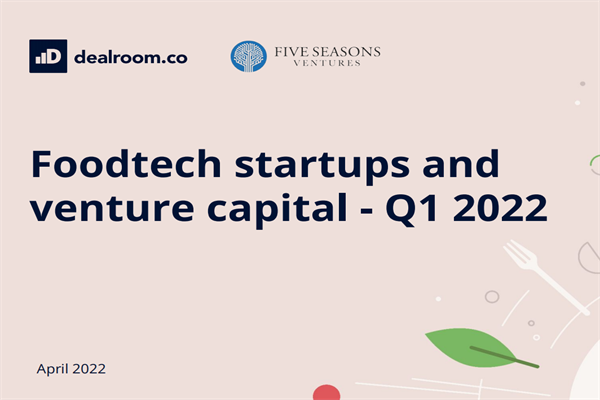 dealroom.co

FIVE SEASONS
VENTURES

Foodtech startups and venture capital - Q1 2022

April 2022